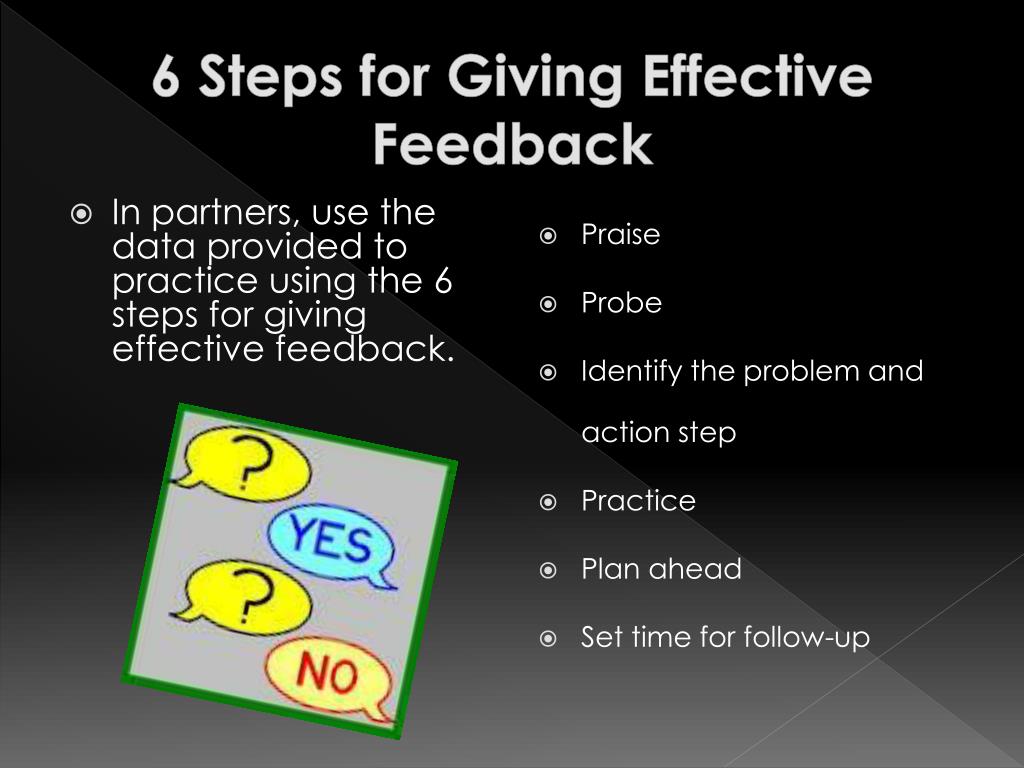 6 Steps for Giving Effective Feedback

In partners, use the data provided to practice using the 6 steps for giving effective feedback.

?

YES

?

NO

Praise

Probe

Identify the problem and action step

Practice

Plan ahead

Set time for follow-up